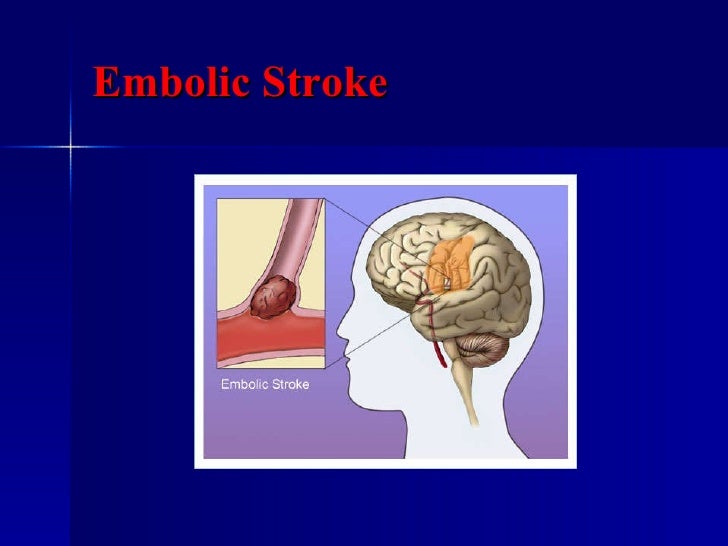 Embolic Stroke

Embolic Stroke